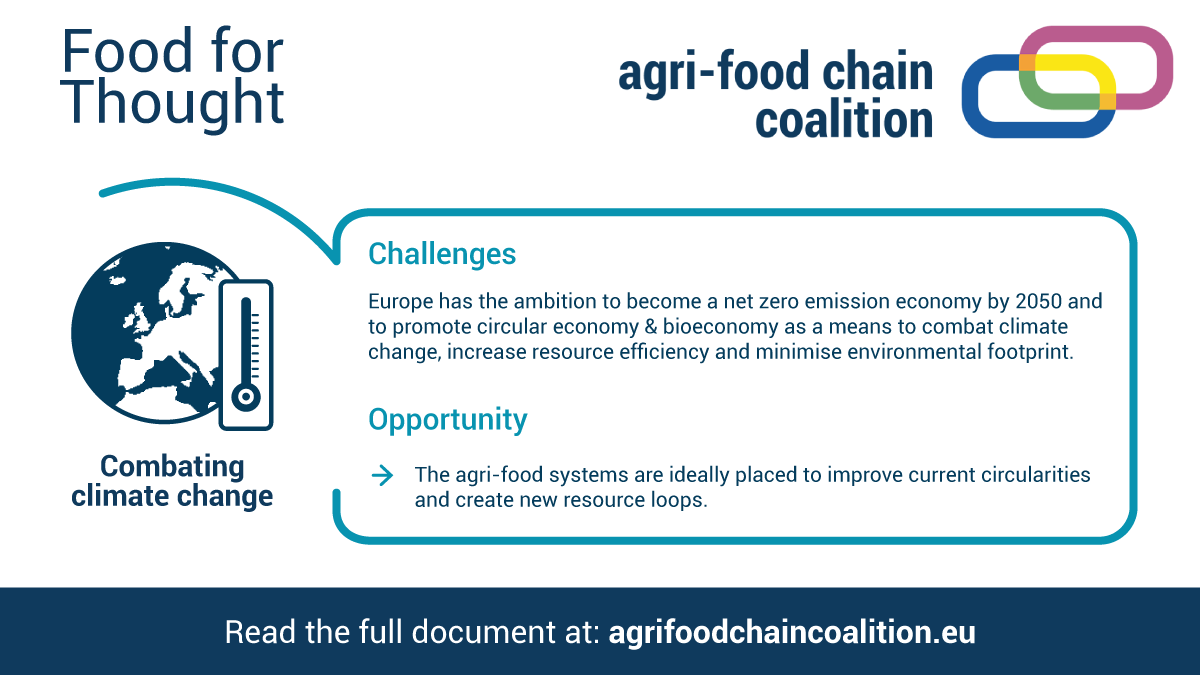 Food for Thought

agri-food chain coalition

Combating climate change

Challenges

Europe has the ambition to become a net zero emission economy by 2050 and to promote circular economy & bioeconomy as a means to combat climate change, increase resource efficiency and minimise environmental footprint.

Opportunity

→ The agri-food systems are ideally placed to improve current circularities and create new resource loops.

Read the full document at: agrifoodchaincoalition.eu